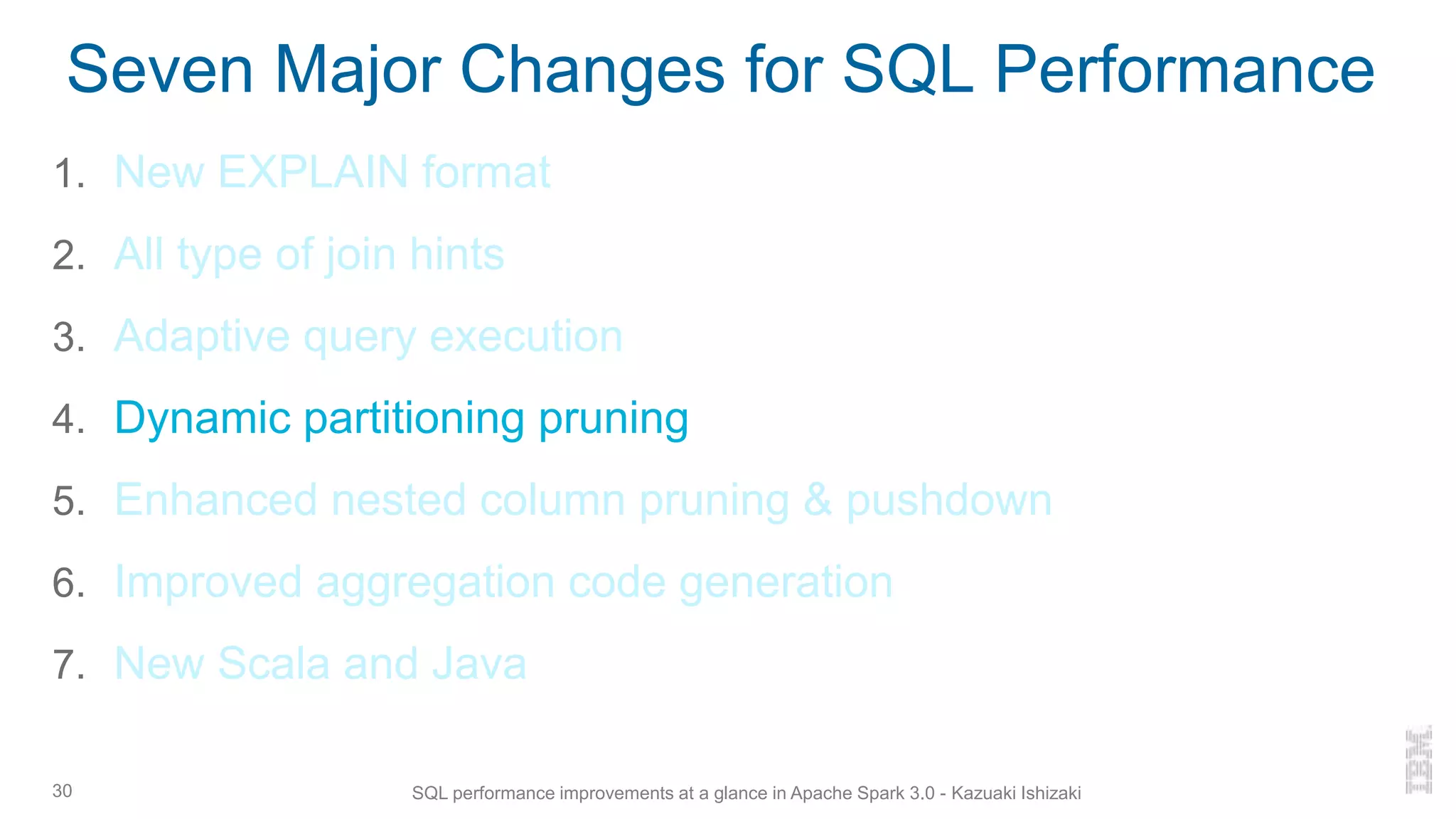 Seven Major Changes for SQL Performance

1. New EXPLAIN format
2. All type of join hints
3. Adaptive query execution
4. Dynamic partitioning pruning
5. Enhanced nested column pruning & pushdown
6. Improved aggregation code generation
7. New Scala and Java

30

SQL performance improvements at a glance in Apache Spark 3.0 - Kazuaki Ishizaki

IBM